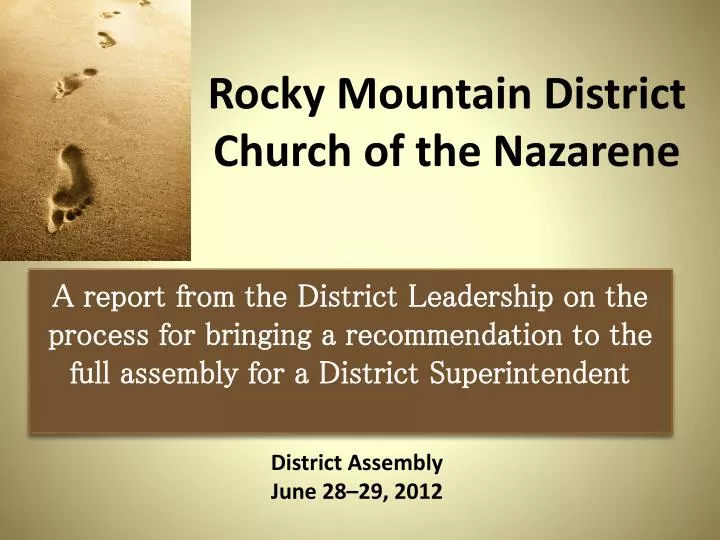 Rocky Mountain District
Church of the Nazarene

A report from the District Leadership on the process for bringing a recommendation to the full assembly for a District Superintendent

District Assembly
June 28–29, 2012